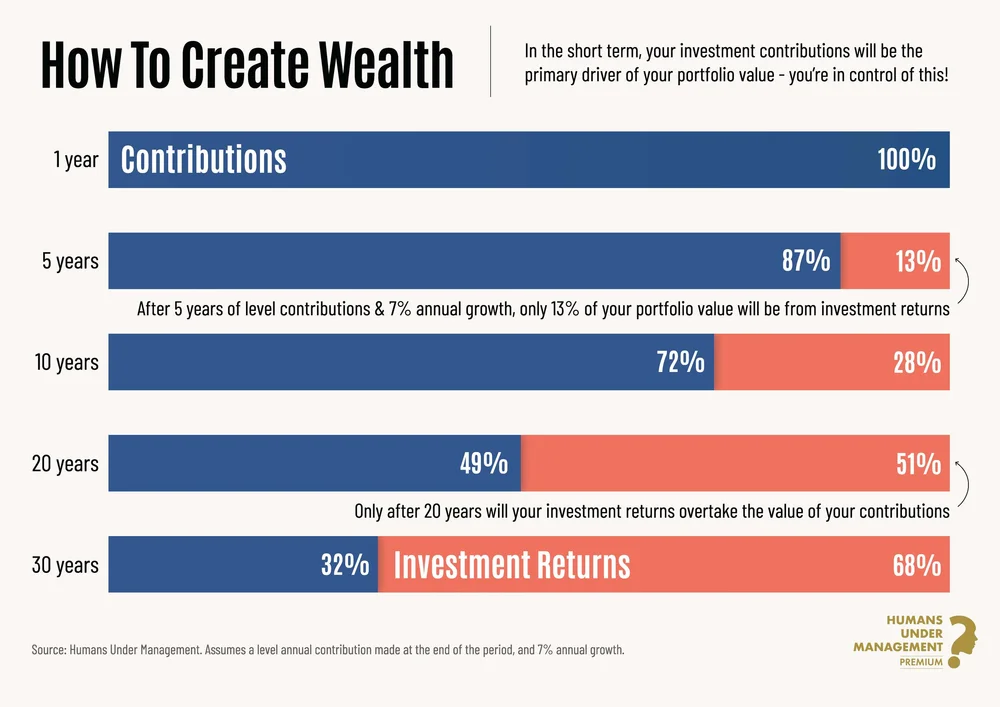 How To Create Wealth

In the short term, your investment contributions will be the primary driver of your portfolio value - you're in control of this!

1 year Contributions 100%

5 years 87% 13%

After 5 years of level contributions & 7% annual growth, only 13% of your portfolio value will be from investment returns

10 years 72% 28%

20 years 49% 51%

Only after 20 years will your investment returns overtake the value of your contributions

30 years 32% Investment Returns 68%

Source: Humans Under Management. Assumes a level annual contribution made at the end of the period, and 7% annual growth.

HUMANS UNDER MANAGEMENT PREMIUM